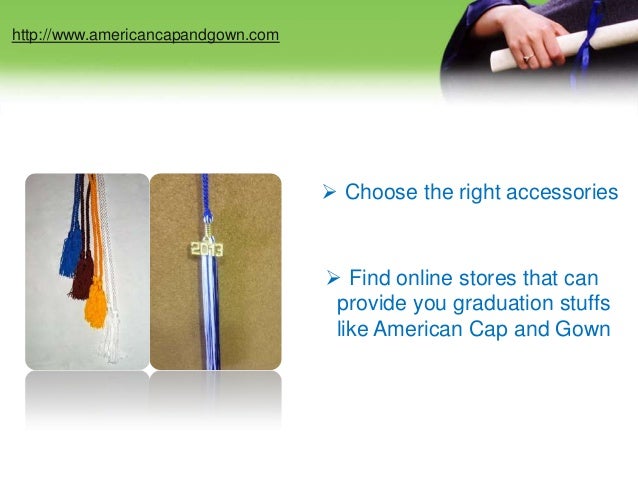 http://www.americancapandgown.com

2013

➢ Choose the right accessories

➢ Find online stores that can provide you graduation stuffs like American Cap and Gown